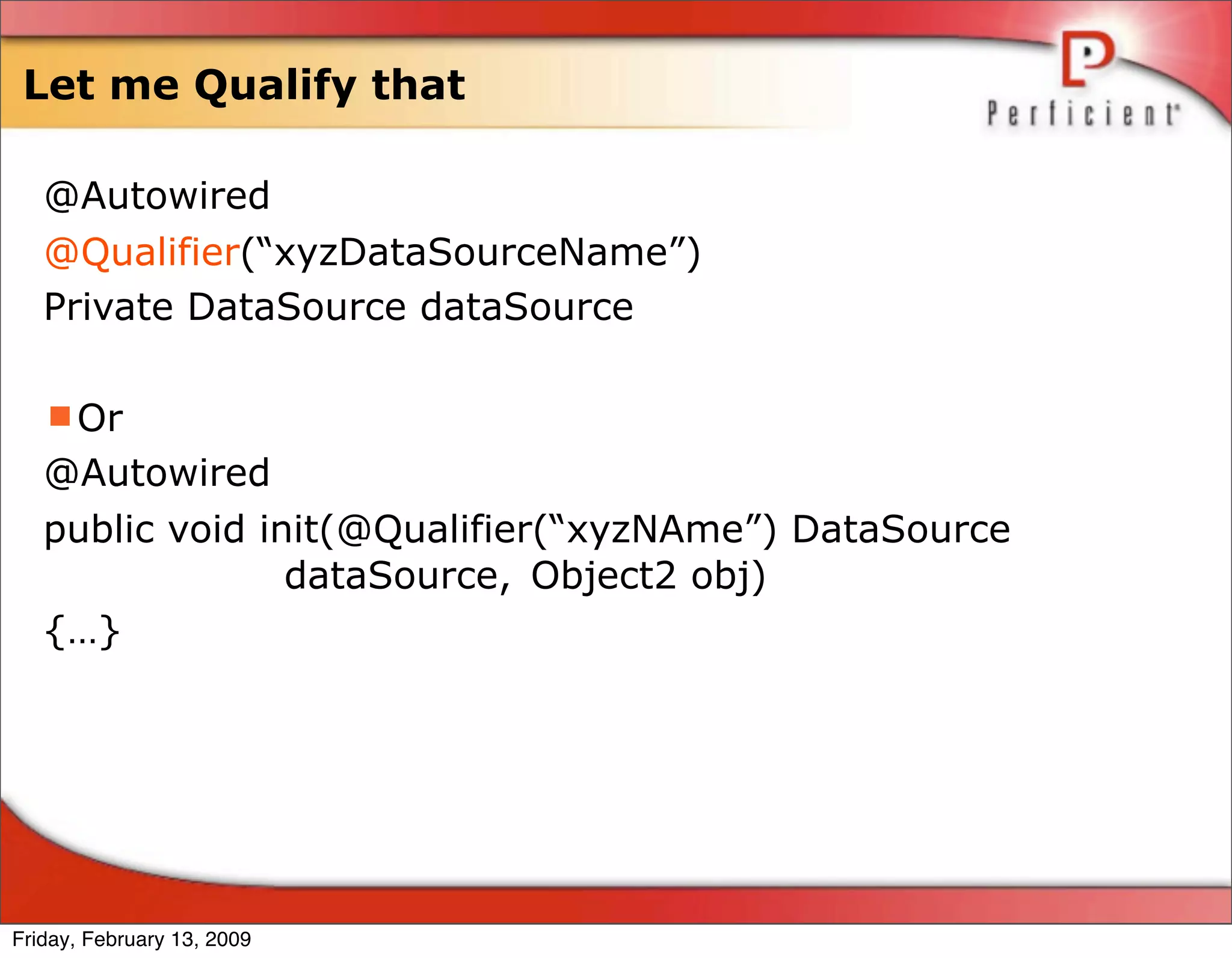 Let me Qualify that

Perficient

@Autowired
@Qualifier(“xyzDataSourceName”)
Private DataSource dataSource

Or
@Autowired
public void init(@Qualifier(“xyzNAme”) DataSource dataSource, Object2 obj)
{...}

Friday, February 13, 2009